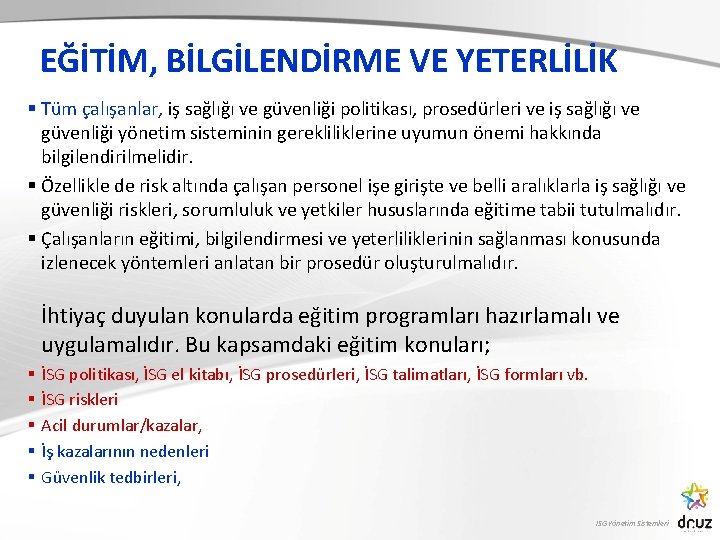 EĞİTİM, BİLGİLENDİRME VE YETERLİLİK

▪ Tüm çalışanlar, iş sağlığı ve güvenliği politikası, prosedürleri ve iş sağlığı ve güvenliği yönetim sisteminin gerekliliklerine uyumun önemi hakkında bilgilendirilmelidir.
▪ Özellikle de risk altında çalışan personel işe girişte ve belli aralıklarla iş sağlığı ve güvenliği riskleri, sorumluluk ve yetkiler hususlarında eğitime tabii tutulmalıdır.
▪ Çalışanların eğitimi, bilgilendirmesi ve yeterliliklerinin sağlanması konusunda izlenecek yöntemleri anlatan bir prosedür oluşturulmalıdır.

İhtiyaç duyulan konularda eğitim programları hazırlamalı ve uygulamalıdır. Bu kapsamdaki eğitim konuları;
▪ İSG politikası, İSG el kitabı, İSG prosedürleri, İSG talimatları, İSG formları vb.
▪ İSG riskleri
▪ Acil durumlar/kazalar,
▪ İş kazalarının nedenleri
▪ Güvenlik tedbirleri,

İSG Yönetim Sistemleri
druz